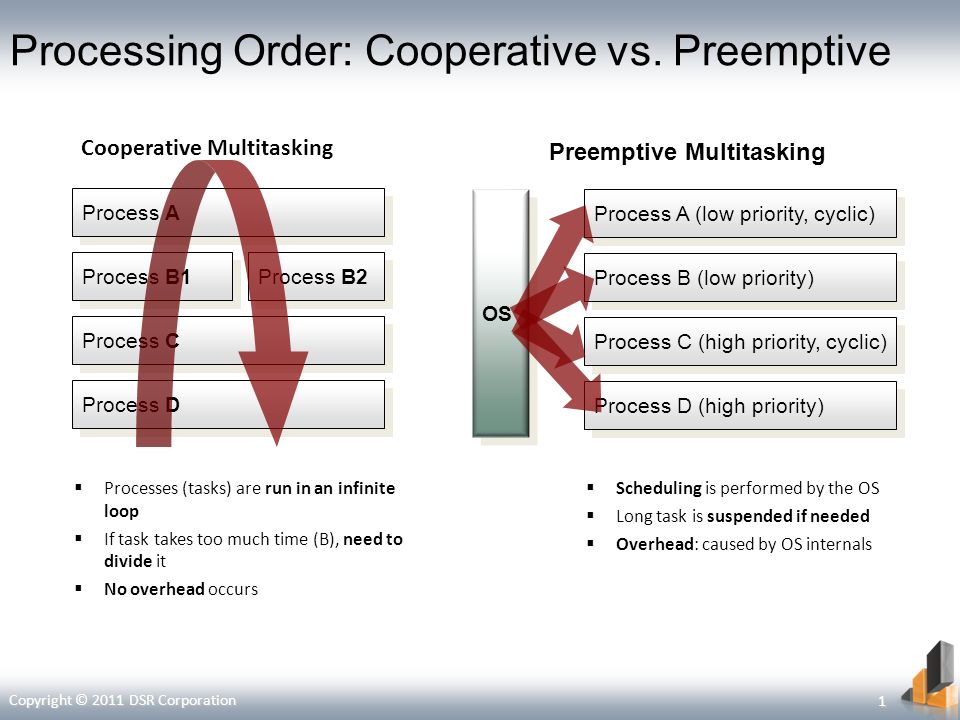 Processing Order: Cooperative vs. Preemptive

Cooperative Multitasking

Process A

Process B1

Process B2

Process C

Process D

- Processes (tasks) are run in an infinite loop
- If task takes too much time (B), need to divide it
- No overhead occurs

Preemptive Multitasking

OS

Process A (low priority, cyclic)

Process B (low priority)

Process C (high priority, cyclic)

Process D (high priority)

- Scheduling is performed by the OS
- Long task is suspended if needed
- Overhead: caused by OS internals

Copyright © 2011 DSR Corporation

1